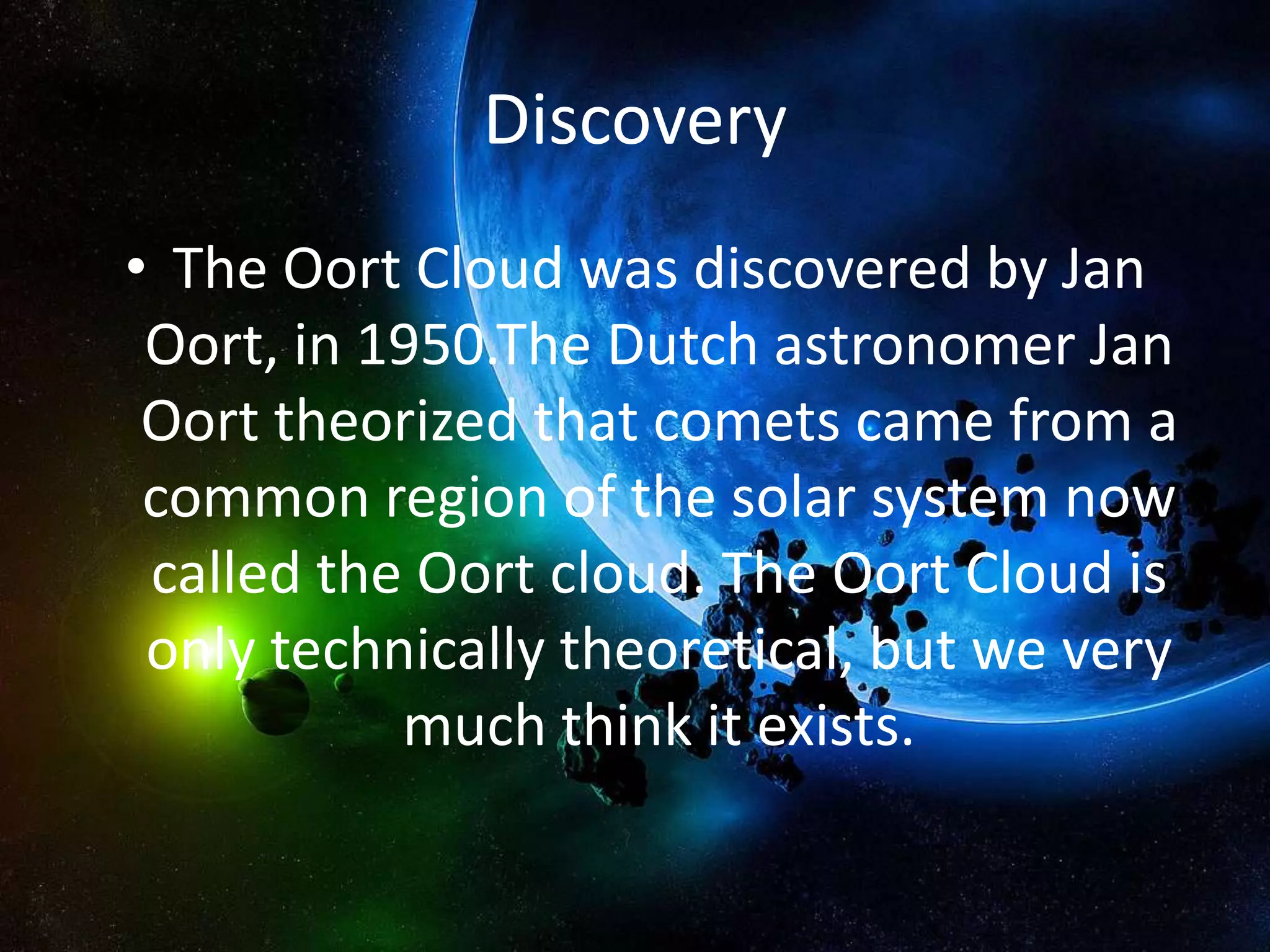 Discovery

• The Oort Cloud was discovered by Jan Oort, in 1950.The Dutch astronomer Jan Oort theorized that comets came from a common region of the solar system now called the Oort cloud. The Oort Cloud is only technically theoretical, but we very much think it exists.